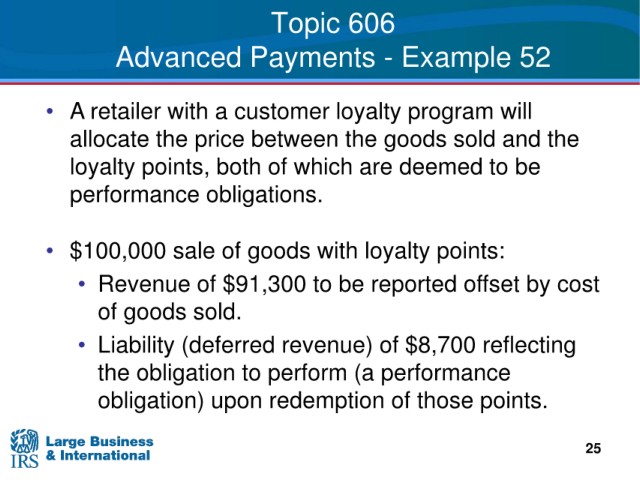 Topic 606
Advanced Payments - Example 52

• A retailer with a customer loyalty program will allocate the price between the goods sold and the loyalty points, both of which are deemed to be performance obligations.

• \$100,000 sale of goods with loyalty points:
  • Revenue of \$91,300 to be reported offset by cost of goods sold.
  • Liability (deferred revenue) of \$8,700 reflecting the obligation to perform (a performance obligation) upon redemption of those points.

IRS Large Business & International

25